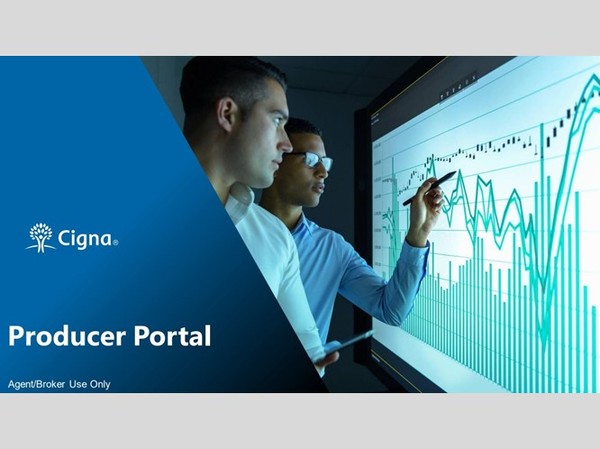 Cigna®

Producer Portal

Agent/Broker Use Only